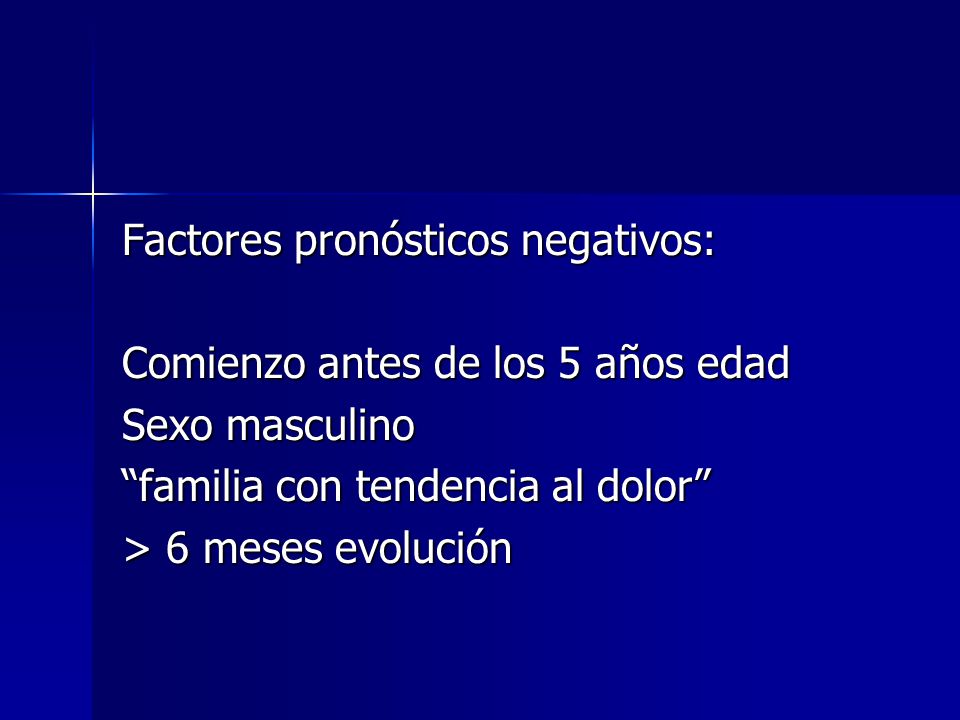 Factores pronósticos negativos:

Comienzo antes de los 5 años edad
Sexo masculino
“familia con tendencia al dolor”
> 6 meses evolución